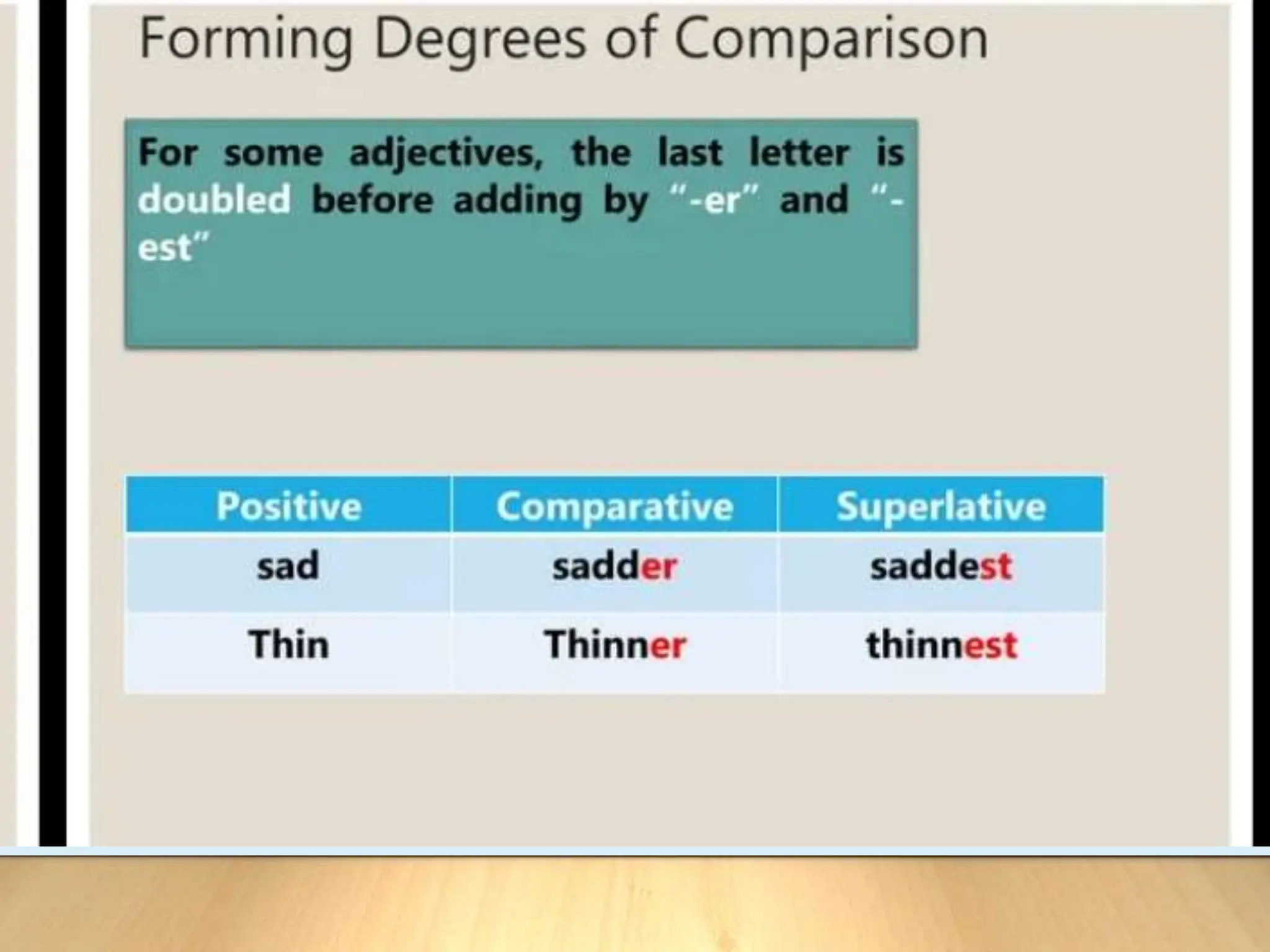 Forming Degrees of Comparison

For some adjectives, the last letter is doubled before adding by "-er" and "-est"

| Positive | Comparative | Superlative |
|---|---|---|
| sad | sadder | saddest |
| Thin | Thinner | thinnest |